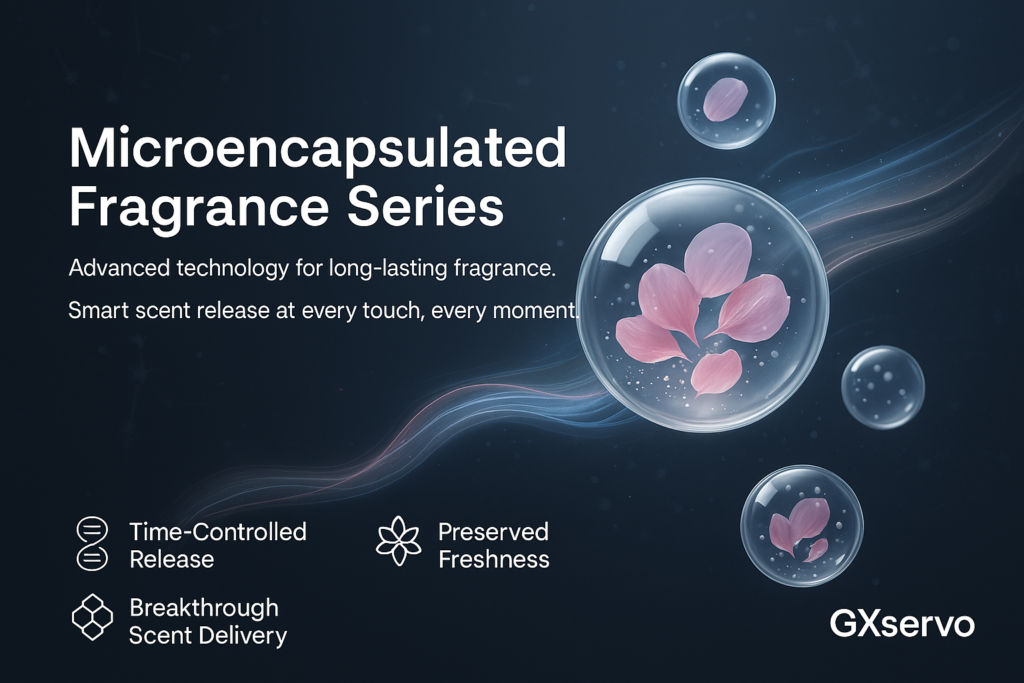 Microencapsulated Fragrance Series

Advanced technology for long-lasting fragrance.

Smart scent release at every touch, every moment.

Time-Controlled Release

Preserved Freshness

Breakthrough Scent Delivery

GXservo